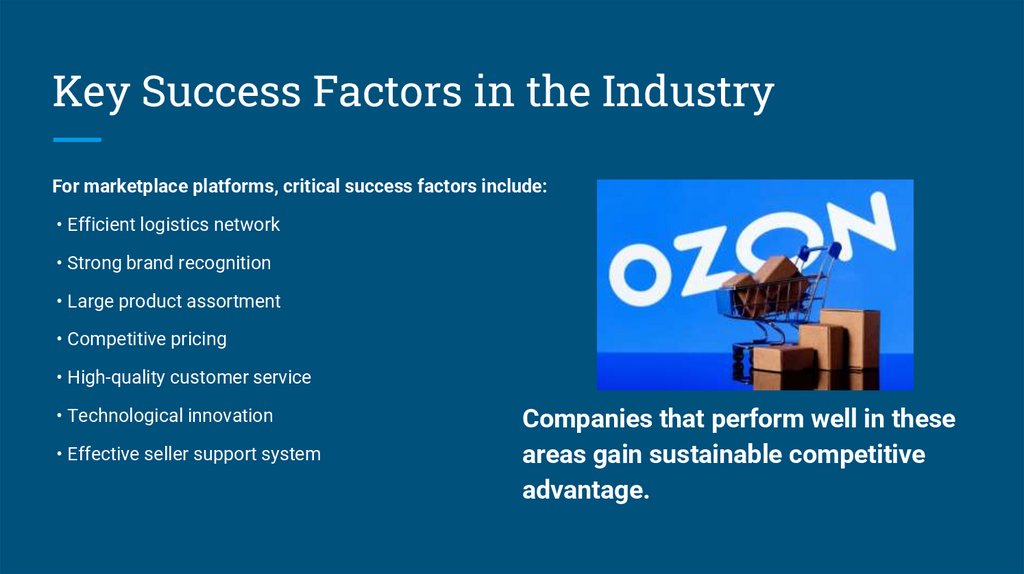 Key Success Factors in the Industry

For marketplace platforms, critical success factors include:

• Efficient logistics network

• Strong brand recognition

• Large product assortment

• Competitive pricing

• High-quality customer service

• Technological innovation

• Effective seller support system

OZON

Companies that perform well in these areas gain sustainable competitive advantage.